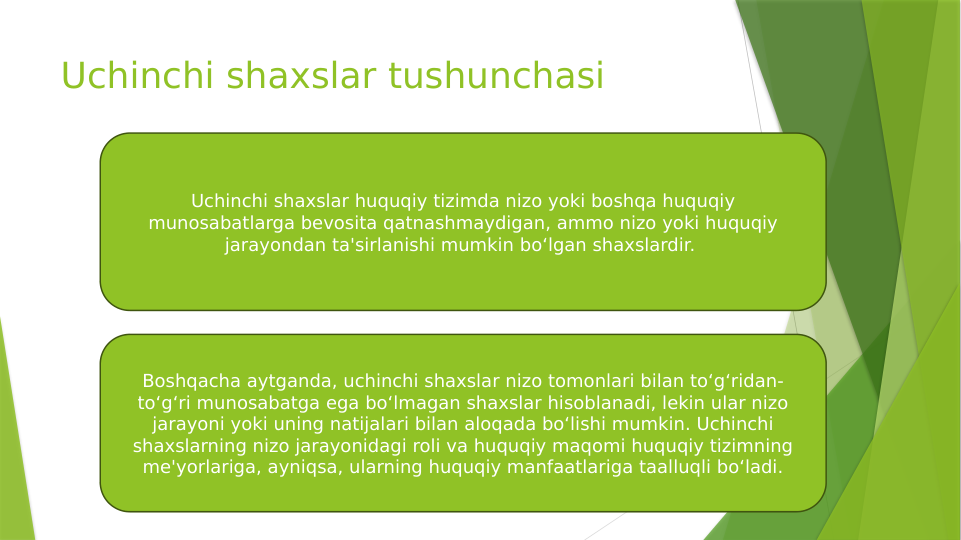 Uchinchi shaxslar tushunchasi

Uchinchi shaxslar huquqiy tizimda nizo yoki boshqa huquqiy munosabatlarga bevosita qatnashmaydigan, ammo nizo yoki huquqiy jarayondan ta'sirlanishi mumkin bo‘lgan shaxslardir.

Boshqacha aytganda, uchinchi shaxslar nizo tomonlari bilan to‘g‘ridan-to‘g‘ri munosabatga ega bo‘lmagan shaxslar hisoblanadi, lekin ular nizo jarayoni yoki uning natijalari bilan aloqada bo‘lishi mumkin. Uchinchi shaxslarning nizo jarayonidagi roli va huquqiy maqomi huquqiy tizimning me'yorlariga, ayniqsa, ularning huquqiy manfaatlariga taalluqli bo‘ladi.